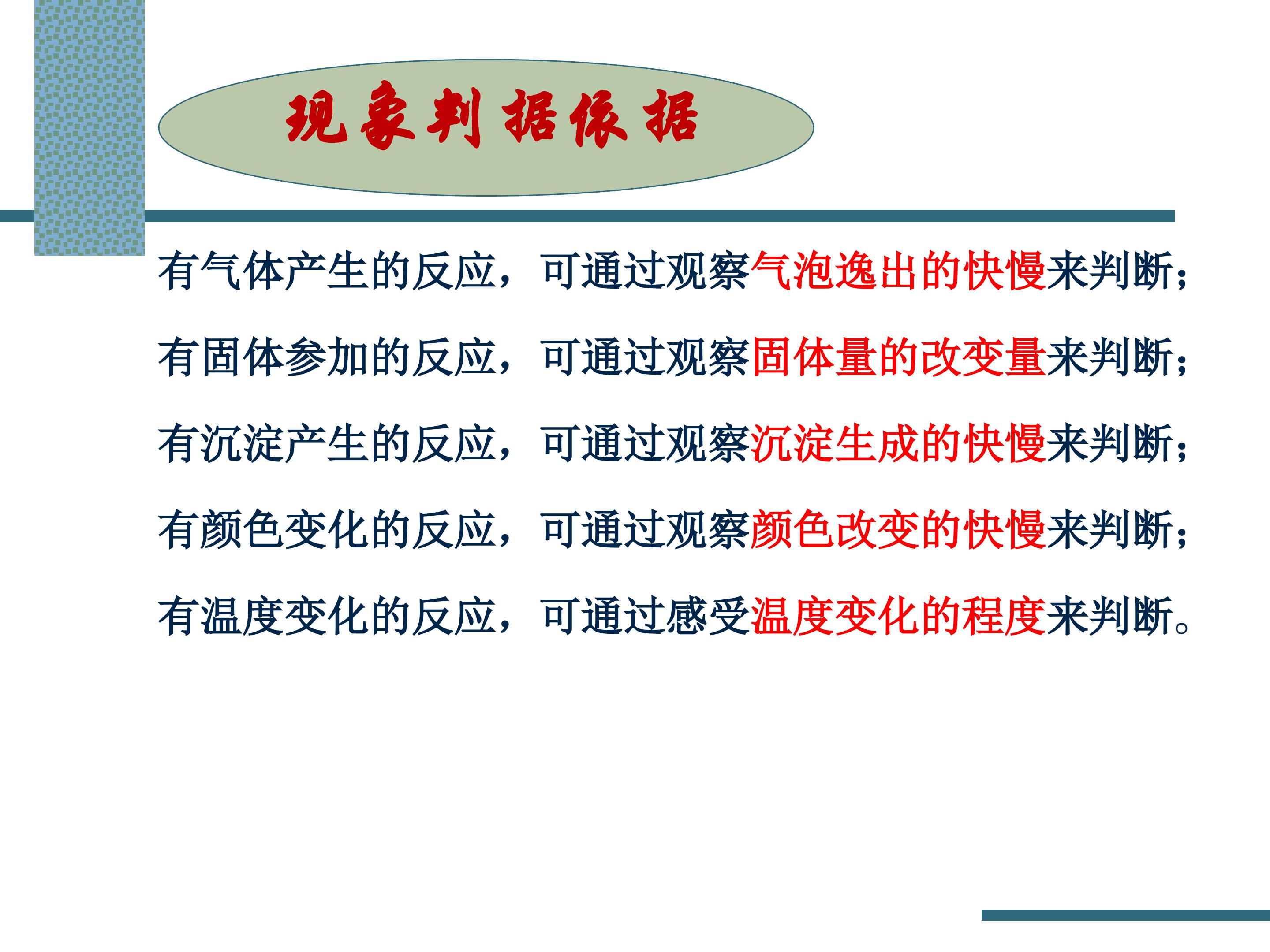 现象判据依据

有气体产生的反应，可通过观察气泡逸出的快慢来判断；

有固体参加的反应，可通过观察固体量的改变量来判断；

有沉淀产生的反应，可通过观察沉淀生成的快慢来判断；

有颜色变化的反应，可通过观察颜色改变的快慢来判断；

有温度变化的反应，可通过感受温度变化的程度来判断。